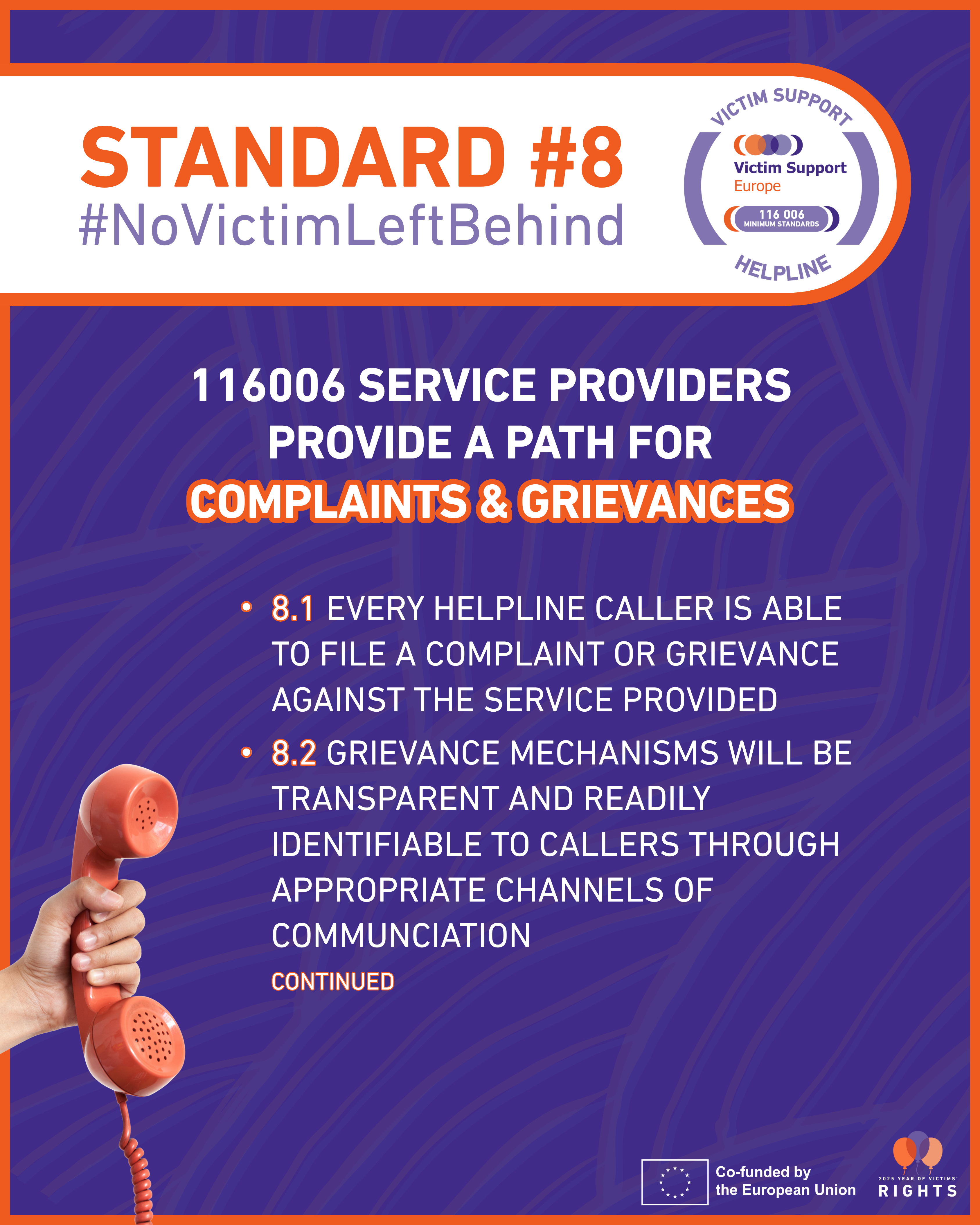 STANDARD #8
#NoVictimLeftBehind

VICTIM SUPPORT
Victim Support
Europe
116 006
MINIMUM STANDARDS
HELPLINE

116006 SERVICE PROVIDERS PROVIDE A PATH FOR COMPLAINTS & GRIEVANCES

• 8.1 EVERY HELPLINE CALLER IS ABLE TO FILE A COMPLAINT OR GRIEVANCE AGAINST THE SERVICE PROVIDED

• 8.2 GRIEVANCE MECHANISMS WILL BE TRANSPARENT AND READILY IDENTIFIABLE TO CALLERS THROUGH APPROPRIATE CHANNELS OF COMMUNCIATION

CONTINUED

Co-funded by the European Union

2025 YEAR OF VICTIMS' RIGHTS